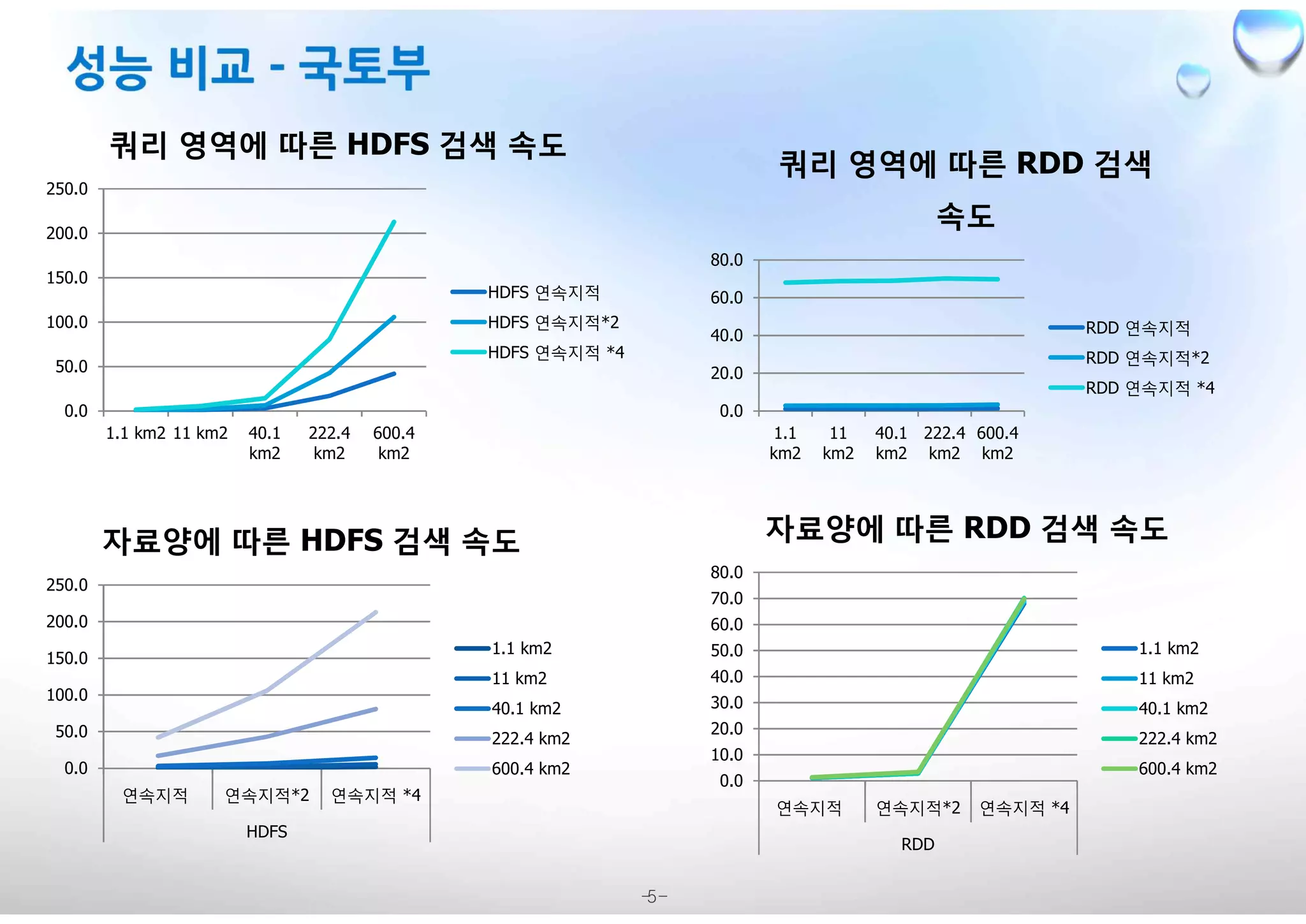 성능 비교 - 국토부

쿼리 영역에 따른 HDFS 검색 속도

250.0
200.0
150.0
100.0
50.0
0.0

1.1 km2 11 km2 40.1 km2 222.4 km2 600.4 km2

HDFS 연속지적
HDFS 연속지적*2
HDFS 연속지적 *4

쿼리 영역에 따른 RDD 검색 속도

80.0
60.0
40.0
20.0
0.0

1.1 km2 11 km2 40.1 km2 222.4 km2 600.4 km2

RDD 연속지적
RDD 연속지적*2
RDD 연속지적 *4

자료양에 따른 HDFS 검색 속도

250.0
200.0
150.0
100.0
50.0
0.0

연속지적 연속지적*2 연속지적 *4
HDFS

1.1 km2
11 km2
40.1 km2
222.4 km2
600.4 km2

자료양에 따른 RDD 검색 속도

80.0
70.0
60.0
50.0
40.0
30.0
20.0
10.0
0.0

연속지적 연속지적*2 연속지적 *4
RDD

1.1 km2
11 km2
40.1 km2
222.4 km2
600.4 km2

-5-